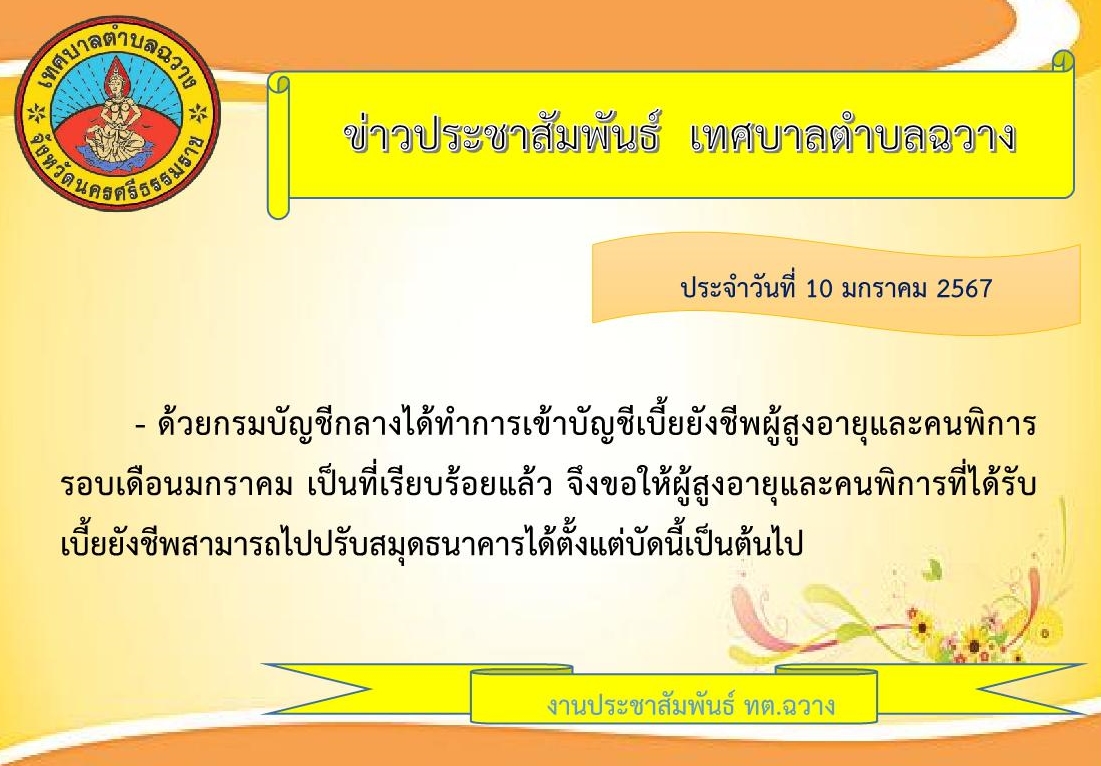 เทศบาลตำบลฉวาง
จังหวัดนครศรีธรรมราช

ข่าวประชาสัมพันธ์ เทศบาลตำบลฉวาง

ประจำวันที่ 10 มกราคม 2567

- ด้วยกรมบัญชีกลางได้ทำการเข้าบัญชีเบี้ยยังชีพผู้สูงอายุและคนพิการ รอบเดือนมกราคม เป็นที่เรียบร้อยแล้ว จึงขอให้ผู้สูงอายุและคนพิการที่ได้รับเบี้ยยังชีพสามารถไปปรับสมุดธนาคารได้ตั้งแต่บัดนี้เป็นต้นไป

งานประชาสัมพันธ์ ทต.ฉวาง